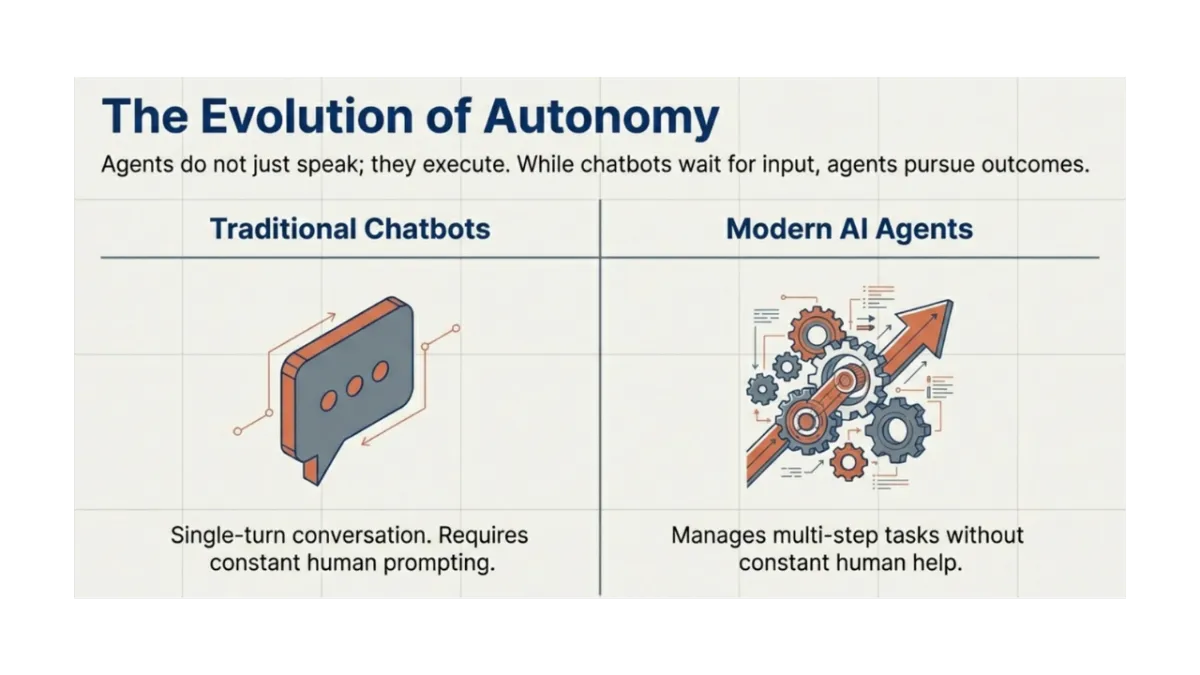 The Evolution of Autonomy

Agents do not just speak; they execute. While chatbots wait for input, agents pursue outcomes.

Traditional Chatbots

Single-turn conversation. Requires constant human prompting.

Modern AI Agents

Manages multi-step tasks without constant human help.